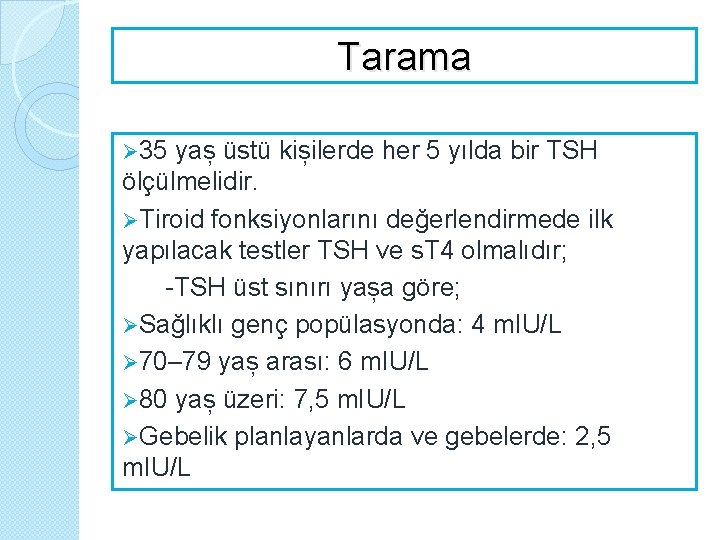 Tarama

➢35 yaş üstü kişilerde her 5 yılda bir TSH ölçülmelidir.

➢Tiroid fonksiyonlarını değerlendirmede ilk yapılacak testler TSH ve sT4 olmalıdır;

-TSH üst sınırı yaşa göre;

➢Sağlıklı genç popülasyonda: 4 mIU/L

➢70–79 yaş arası: 6 mIU/L

➢80 yaş üzeri: 7,5 mIU/L

➢Gebelik planlayanlarda ve gebelerde: 2,5 mIU/L